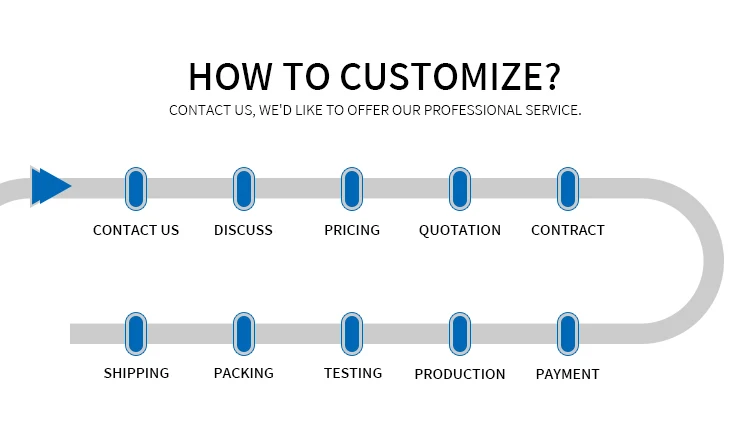 HOW TO CUSTOMIZE?

CONTACT US, WE'D LIKE TO OFFER OUR PROFESSIONAL SERVICE.

CONTACT US
DISCUSS
PRICING
QUOTATION
CONTRACT

SHIPPING
PACKING
TESTING
PRODUCTION
PAYMENT